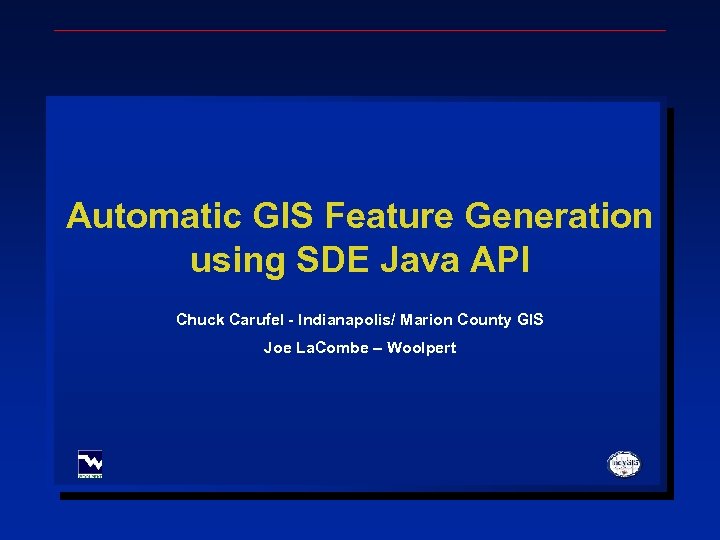 Automatic GIS Feature Generation using SDE Java API

Chuck Carufel - Indianapolis/ Marion County GIS

Joe LaCombe – Woolpert